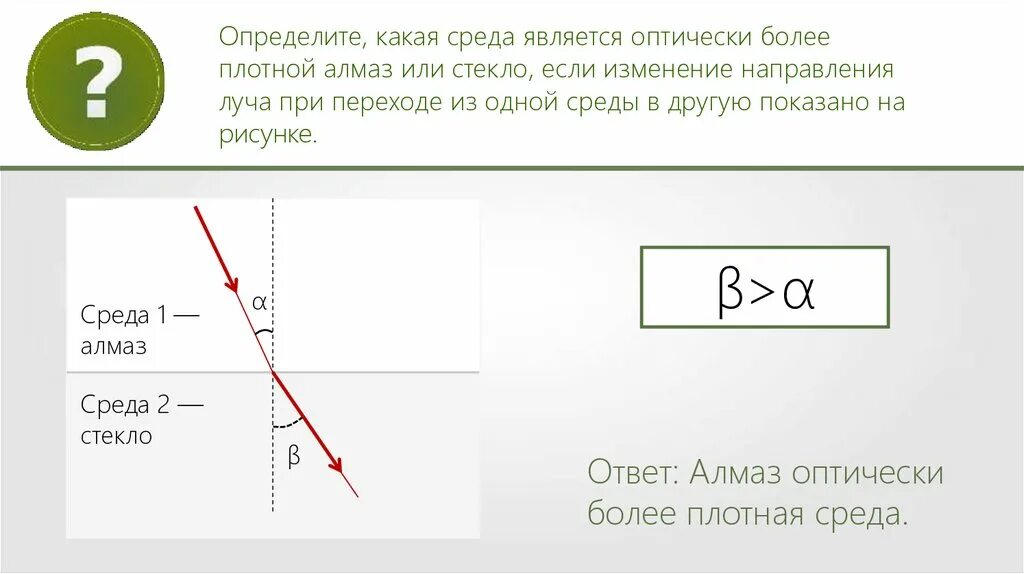 ?

Определите, какая среда является оптически более плотной алмаз или стекло, если изменение направления луча при переходе из одной среды в другую показано на рисунке.

Среда 1 — алмаз

α

Среда 2 — стекло

β

$\beta > \alpha$

Ответ: Алмаз оптически более плотная среда.